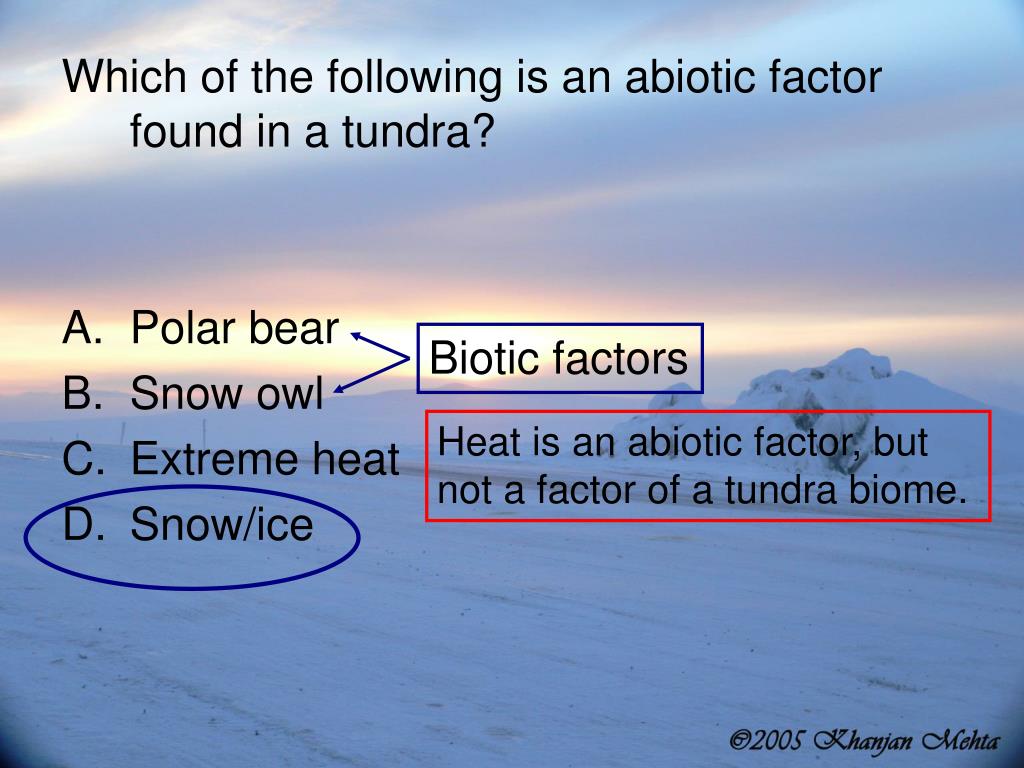 Which of the following is an abiotic factor found in a tundra?

A. Polar bear
B. Snow owl
C. Extreme heat
D. Snow/ice

Biotic factors

Heat is an abiotic factor, but not a factor of a tundra biome.

©2005 Khanjan Mehta